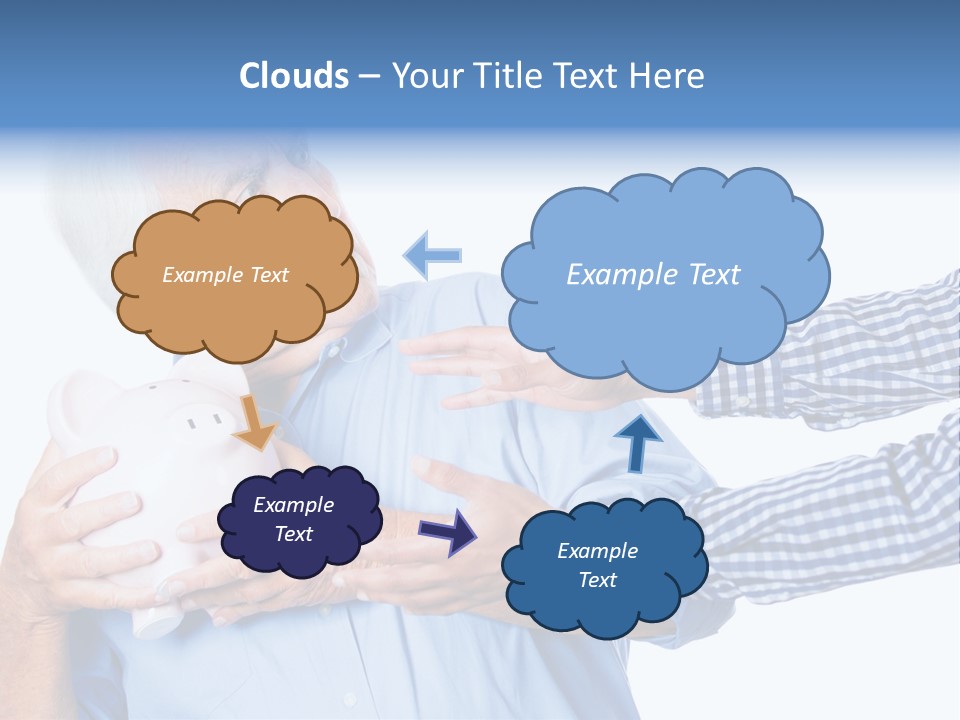 Clouds – Your Title Text Here

Example Text

Example Text

Example Text

Example Text